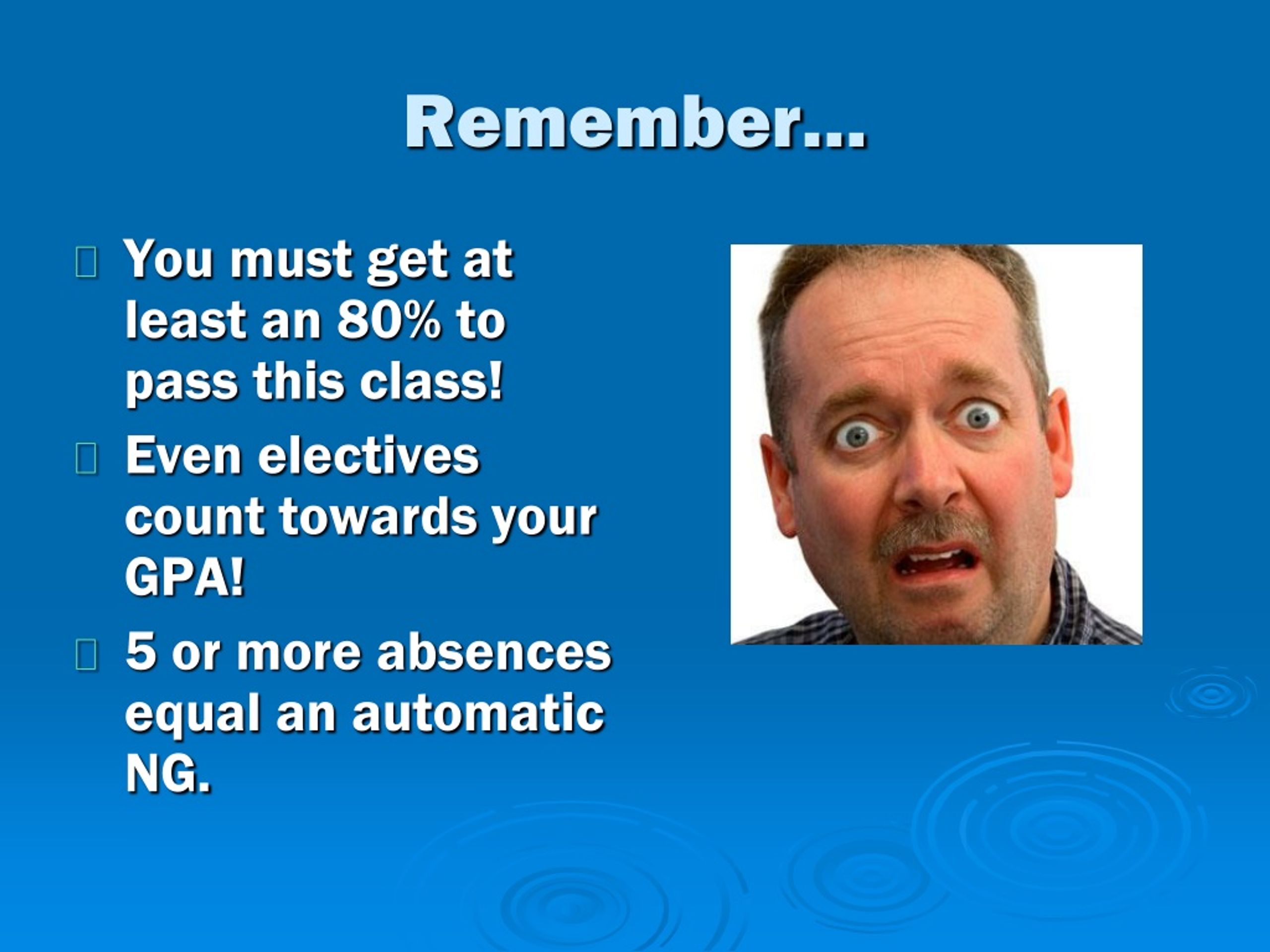 Remember…

You must get at least an 80% to pass this class!

Even electives count towards your GPA!

5 or more absences equal an automatic NG.